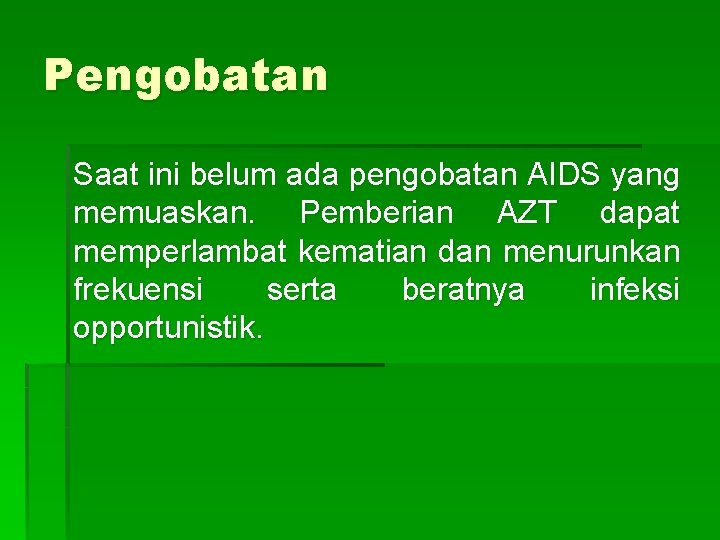 Pengobatan

Saat ini belum ada pengobatan AIDS yang memuaskan. Pemberian AZT dapat memperlambat kematian dan menurunkan frekuensi serta beratnya infeksi opportunistik.